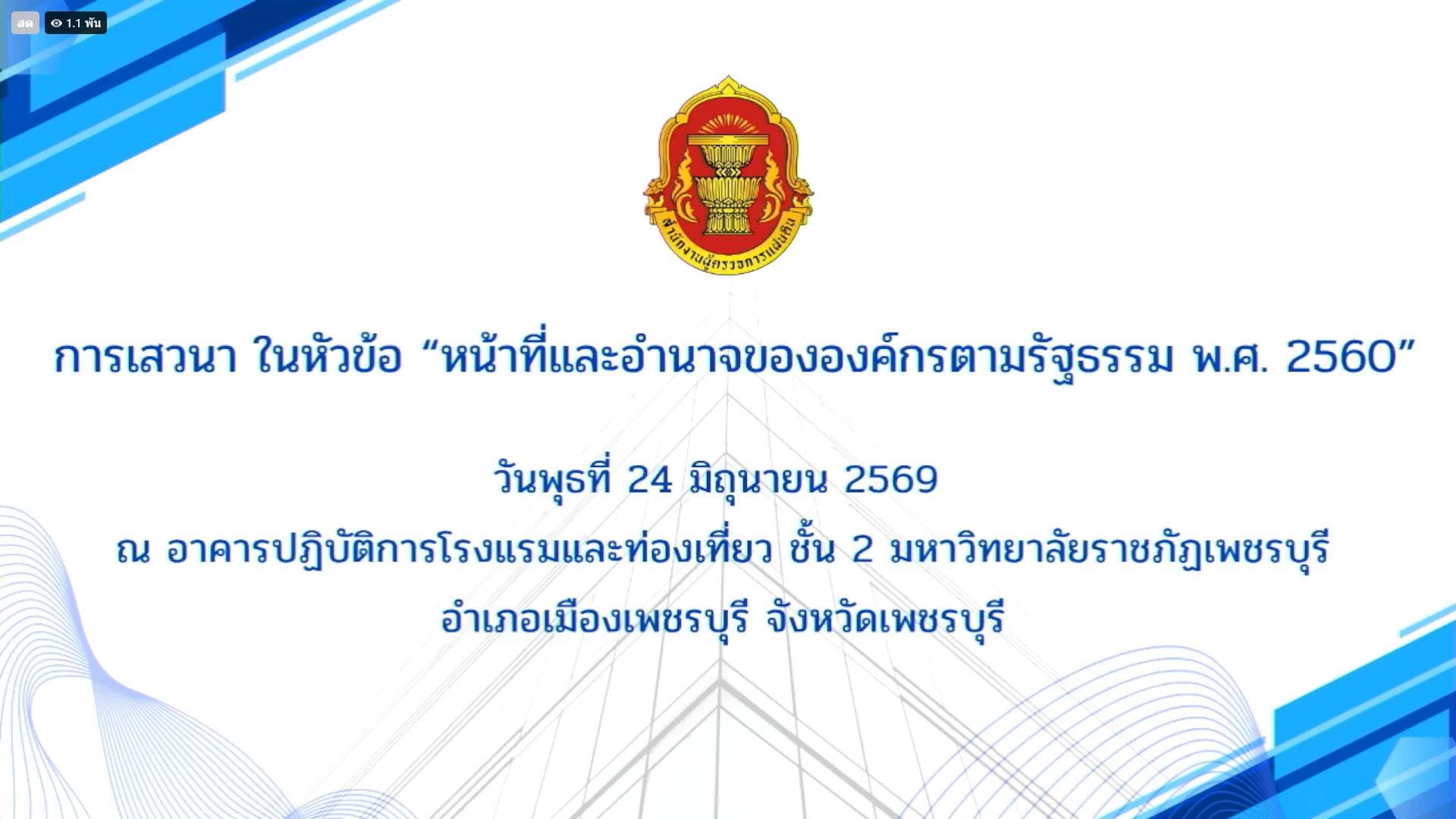 สด 1.1 พัน

สำนักงานผู้ตรวจการแผ่นดิน

การเสวนา ในหัวข้อ “หน้าที่และอำนาจขององค์กรตามรัฐธรรม พ.ศ. 2560”

วันพุธที่ 24 มิถุนายน 2569

ณ อาคารปฏิบัติการโรงแรมและท่องเที่ยว ชั้น 2 มหาวิทยาลัยราชภัฏเพชรบุรี

อำเภอเมืองเพชรบุรี จังหวัดเพชรบุรี